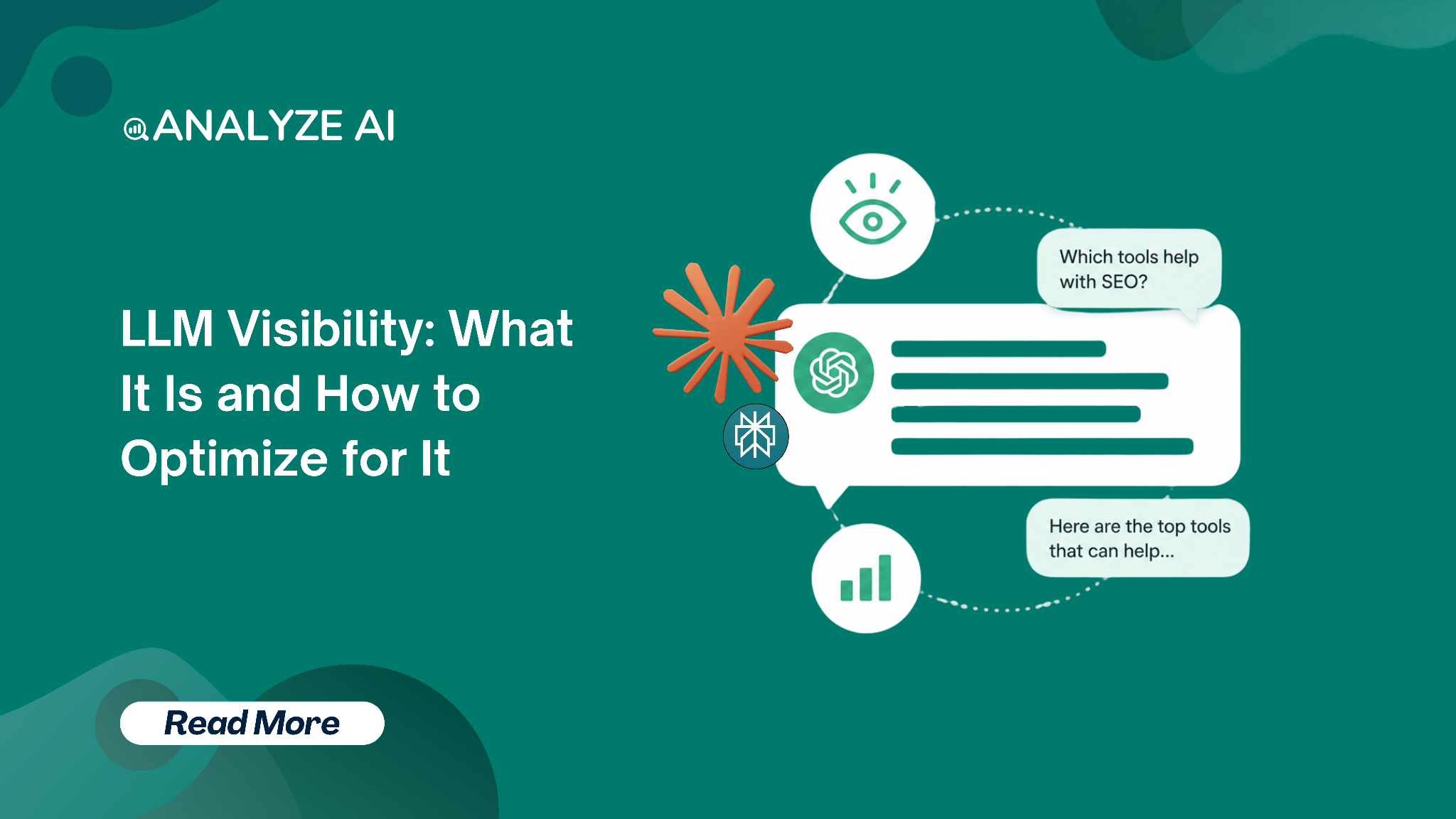 ANALYZE AI

LLM Visibility: What It Is and How to Optimize for It

Which tools help with SEO?

Here are the top tools that can help...

Read More